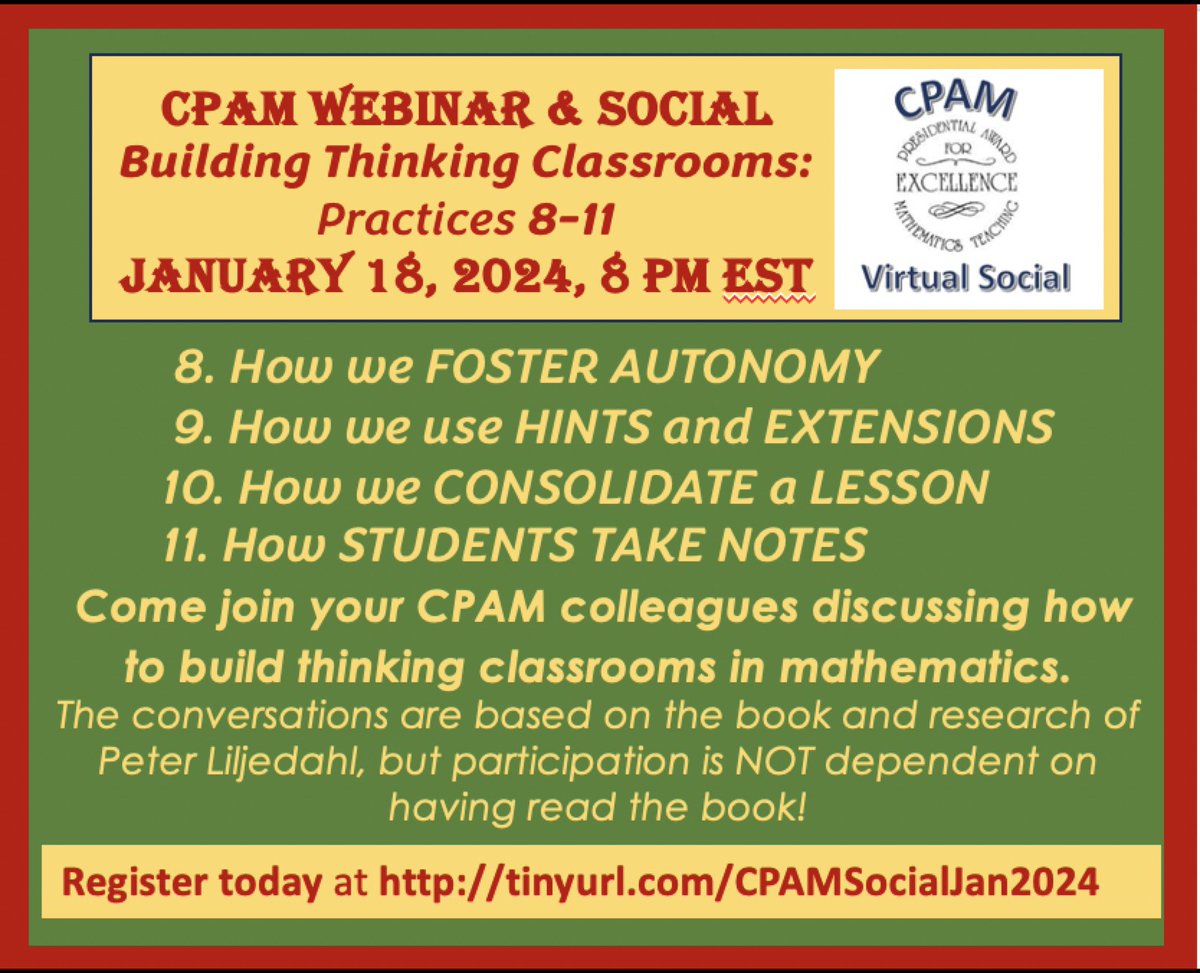 CPAM WEBINAR & SOCIAL
Building Thinking Classrooms:
Practices 8-11
JANUARY 18, 2024, 8 PM EST

CPAM
PRESIDENTIAL AWARD FOR EXCELLENCE MATHEMATICS TEACHING
Virtual Social

8. How we FOSTER AUTONOMY
9. How we use HINTS and EXTENSIONS
10. How we CONSOLIDATE a LESSON
11. How STUDENTS TAKE NOTES

Come join your CPAM colleagues discussing how to build thinking classrooms in mathematics.

The conversations are based on the book and research of Peter Liljedahl, but participation is NOT dependent on having read the book!

Register today at http://tinyurl.com/CPAMSocialJan2024